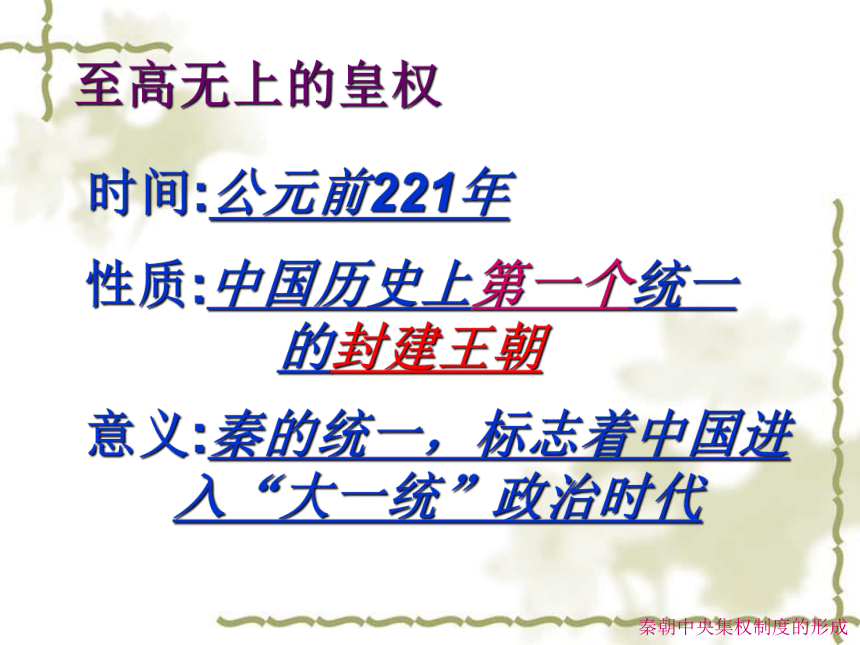 至高无上的皇权

时间:公元前221年

性质:中国历史上第一个统一的封建王朝

意义:秦的统一，标志着中国进入“大一统”政治时代

秦朝中央集权制度的形成